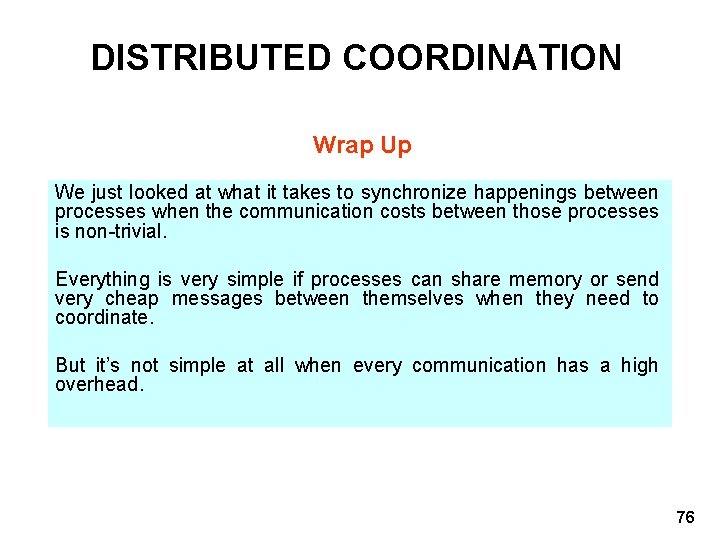 DISTRIBUTED COORDINATION

Wrap Up

We just looked at what it takes to synchronize happenings between processes when the communication costs between those processes is non-trivial.

Everything is very simple if processes can share memory or send very cheap messages between themselves when they need to coordinate.

But it's not simple at all when every communication has a high overhead.

76